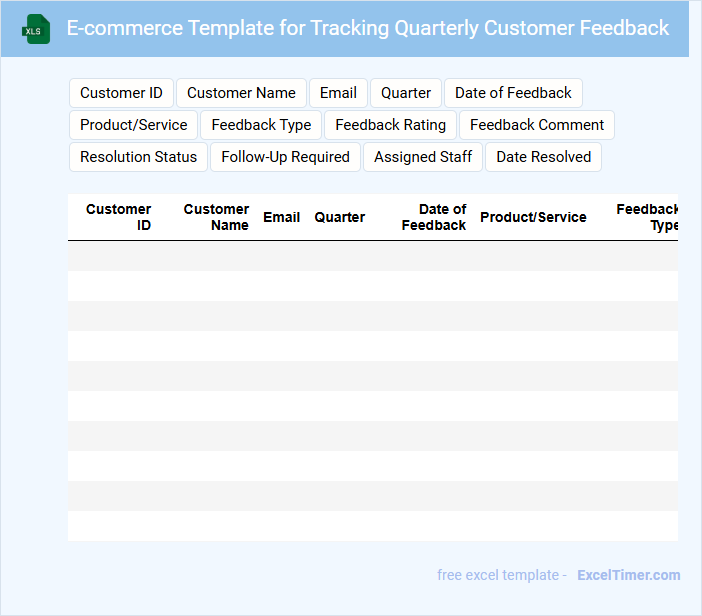 XLS E-commerce Template for Tracking Quarterly Customer Feedback

Customer ID Customer Name Email Quarter Date of Feedback
Product/Service Feedback Type Feedback Rating Feedback Comment
Resolution Status Follow-Up Required Assigned Staff Date Resolved

| Customer ID | Customer Name | Email | Quarter | Date of Feedback | Product/Service | Feedback Type |
|---|---|---|---|---|---|---|
| | | | | | | |
| | | | | | | |
| | | | | | | |
| | | | | | | |
| | | | | | | |
| | | | | | | |
| | | | | | | |
| | | | | | | |
| | | | | | | |
| | | | | | | |

free excel template - ExcelTimer.com